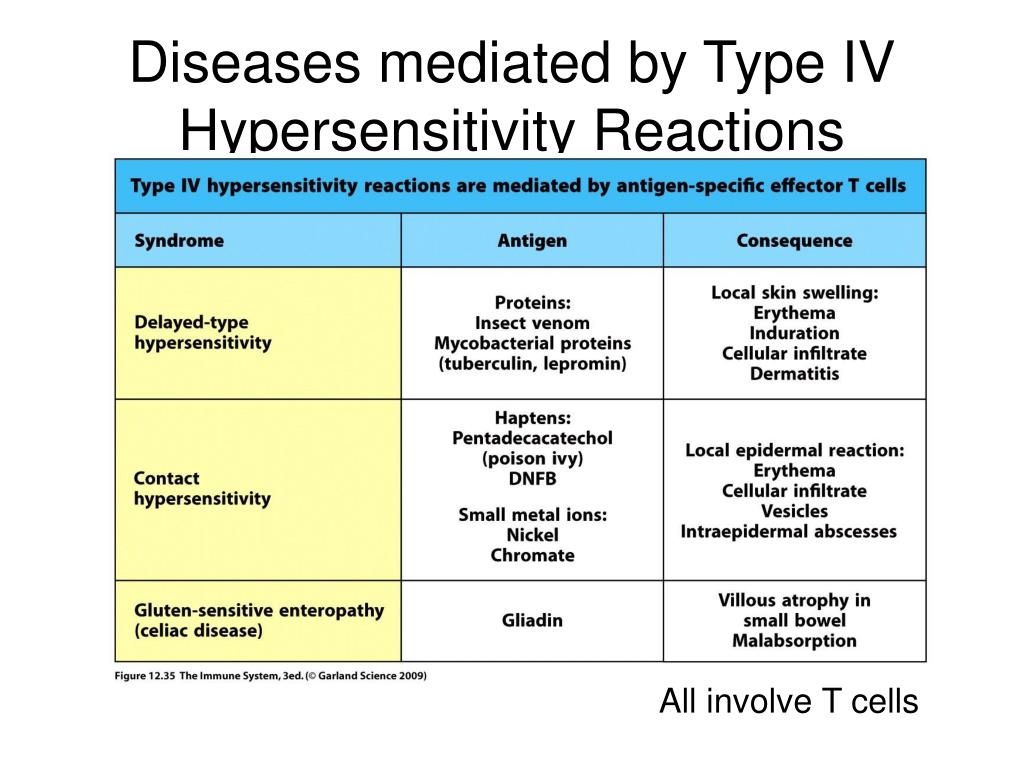 Diseases mediated by Type IV Hypersensitivity Reactions

Type IV hypersensitivity reactions are mediated by antigen-specific effector T cells

| Syndrome | Antigen | Consequence |
|---|---|---|
| Delayed-type hypersensitivity | Proteins: Insect venom Mycobacterial proteins (tuberculin, lepromin) | Local skin swelling: Erythema Induration Cellular infiltrate Dermatitis |
| Contact hypersensitivity | Haptens: Pentadecacatechol (poison ivy) DNFB Small metal ions: Nickel Chromate | Local epidermal reaction: Erythema Cellular infiltrate Vesicles Intraepidermal abscesses |
| Gluten-sensitive enteropathy (celiac disease) | Gliadin | Villous atrophy in small bowel Malabsorption |

Figure 12.35 The Immune System, 3ed. (© Garland Science 2009)

All involve T cells